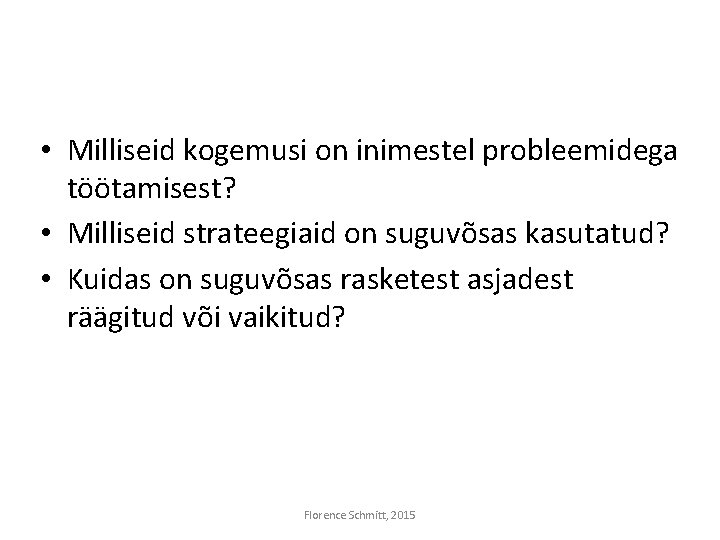 • Milliseid kogemusi on inimestel probleemidega töötamisest?
• Milliseid strateegiaid on suguvõsas kasutatud?
• Kuidas on suguvõsas rasketest asjadest räägitud või vaikitud?

Florence Schmitt, 2015